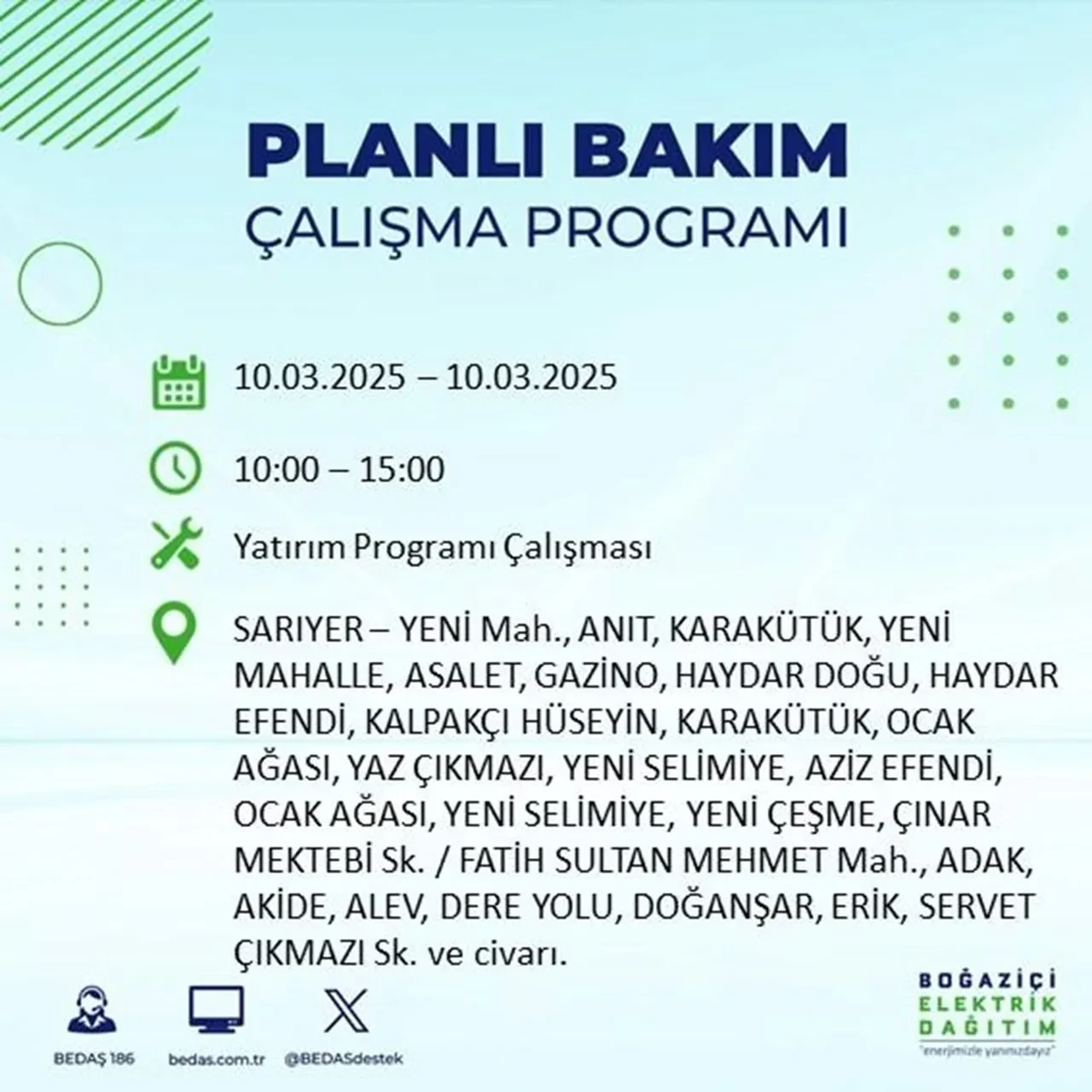 PLANLI BAKIM
ÇALIŞMA PROGRAMI

10.03.2025 – 10.03.2025

10:00 – 15:00

Yatırım Programı Çalışması

SARIYER – YENİ Mah., ANIT, KARAKÜTÜK, YENİ MAHALLE, ASALET, GAZİNO, HAYDAR DOĞU, HAYDAR EFENDİ, KALPAKÇI HÜSEYİN, KARAKÜTÜK, OCAK AĞASI, YAZ ÇIKMAZI, YENİ SELİMİYE, AZİZ EFENDİ, OCAK AĞASI, YENİ SELİMİYE, YENİ ÇEŞME, ÇINAR MEKTEBİ Sk. / FATİH SULTAN MEHMET Mah., ADAK, AKİDE, ALEV, DERE YOLU, DOĞANŞAR, ERİK, SERVET ÇIKMAZI Sk. ve civarı.

BEDAŞ 186
bedas.com.tr
@BEDASdestek

BOĞAZİÇİ ELEKTRİK DAĞITIM
"enerjimizle yanınızdayız"